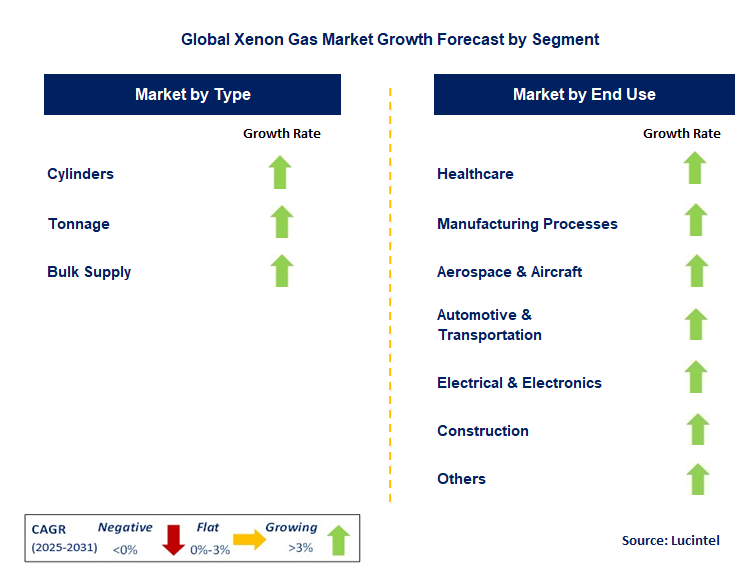 Global Xenon Gas Market Growth Forecast by Segment

Market by Type

Growth Rate

Cylinders

Tonnage

Bulk Supply

Market by End Use

Growth Rate

Healthcare

Manufacturing Processes

Aerospace & Aircraft

Automotive & Transportation

Electrical & Electronics

Construction

Others

CAGR (2025-2031) Negative <0% Flat 0%-3% Growing >3%

Source: Lucintel